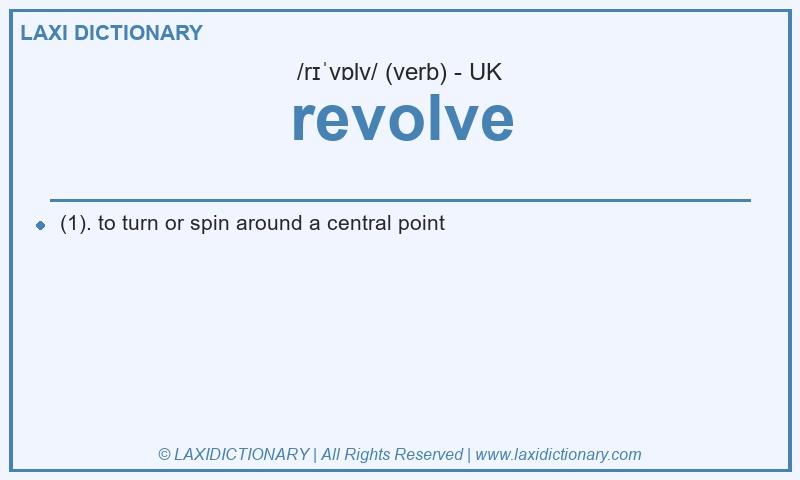 LAXI DICTIONARY

/rɪˈvɒlv/ (verb) - UK

revolve

(1). to turn or spin around a central point

© LAXIDICTIONARY | All Rights Reserved | www.laxidictionary.com